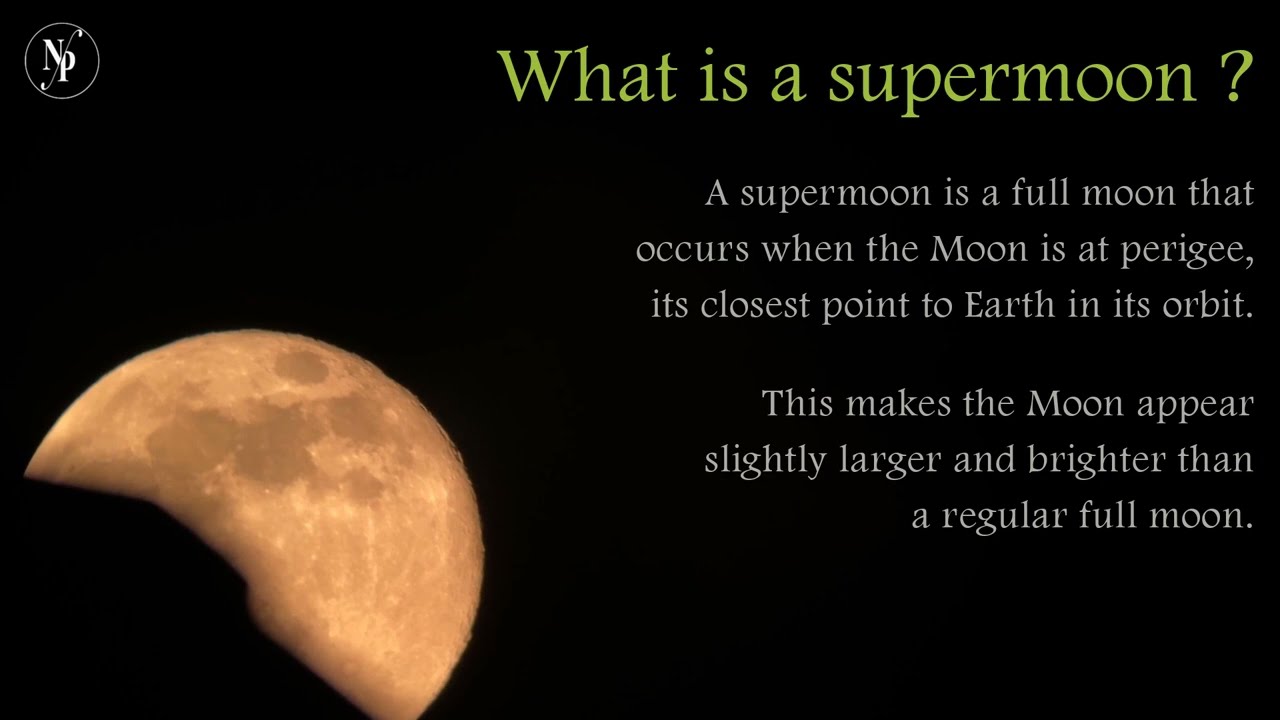 NP

What is a supermoon ?

A supermoon is a full moon that occurs when the Moon is at perigee, its closest point to Earth in its orbit.

This makes the Moon appear slightly larger and brighter than a regular full moon.